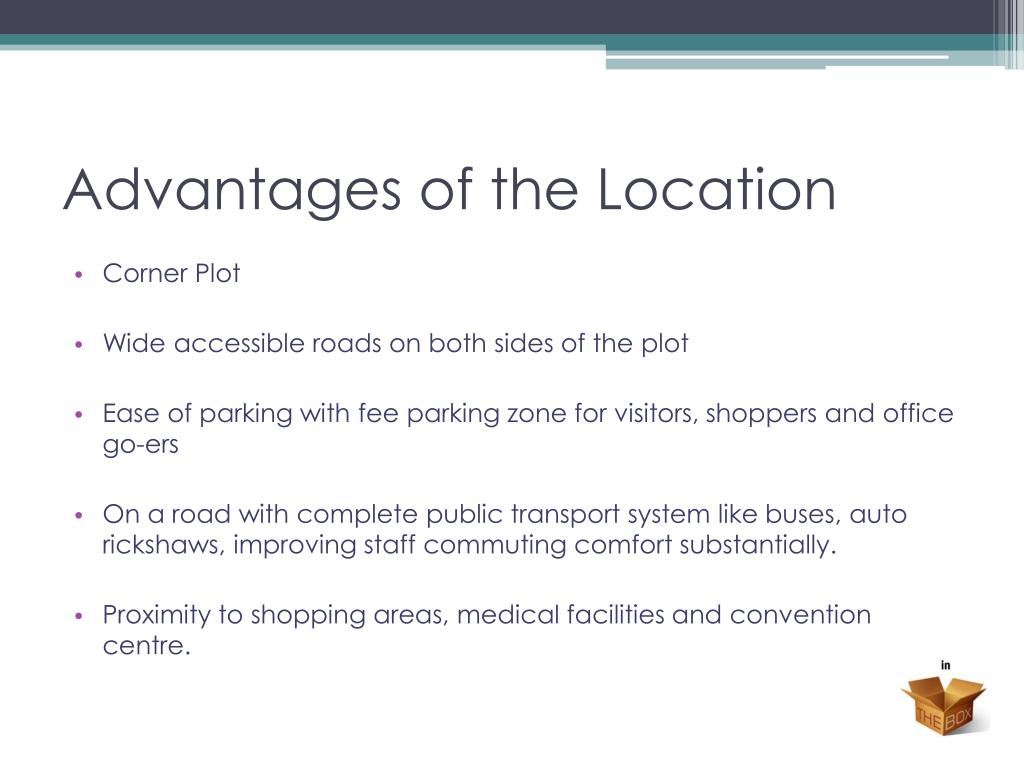 Advantages of the Location

• Corner Plot

• Wide accessible roads on both sides of the plot

• Ease of parking with fee parking zone for visitors, shoppers and office go-ers

• On a road with complete public transport system like buses, auto rickshaws, improving staff commuting comfort substantially.

• Proximity to shopping areas, medical facilities and convention centre.

in
THE BOX